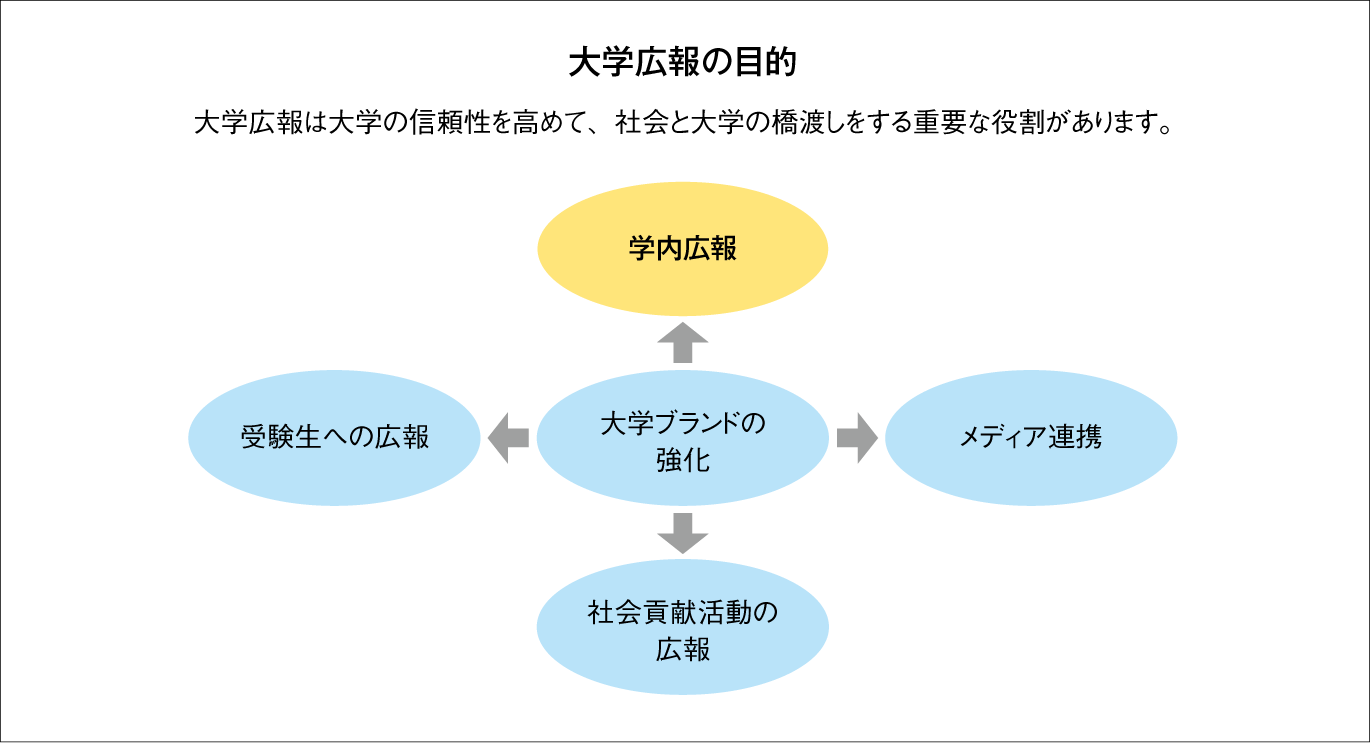 大学広報の目的

大学広報は大学の信頼性を高めて、社会と大学の橋渡しをする重要な役割があります。

学内広報

受験生への広報

大学ブランドの強化

メディア連携

社会貢献活動の広報